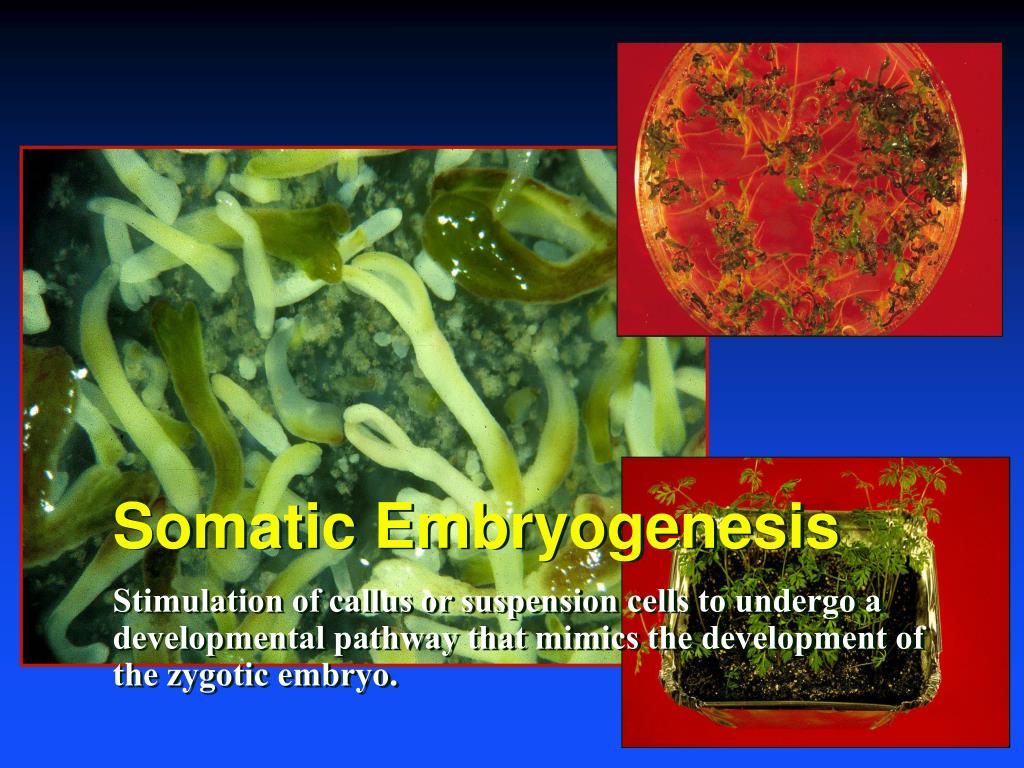 Somatic Embryogenesis

Stimulation of callus or suspension cells to undergo a developmental pathway that mimics the development of the zygotic embryo.